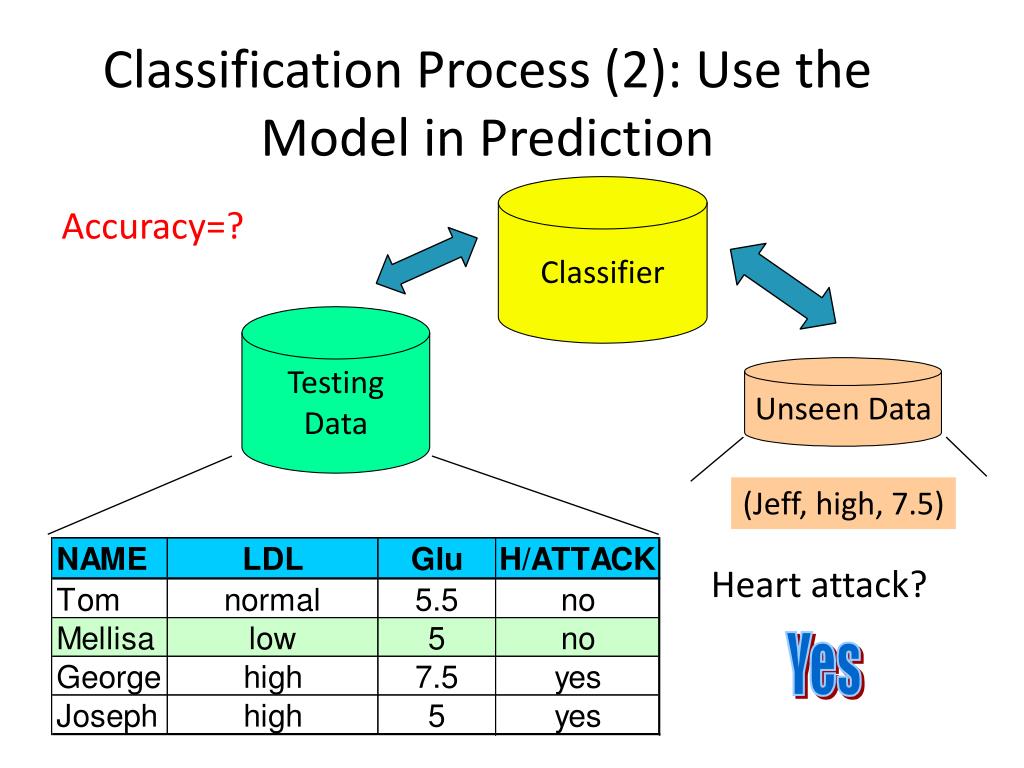 Classification Process (2): Use the Model in Prediction

Accuracy=?

Classifier

Testing Data

Unseen Data

(Jeff, high, 7.5)

| NAME | LDL | Glu | H/ATTACK |
|---|---|---|---|
| Tom | normal | 5.5 | no |
| Mellisa | low | 5 | no |
| George | high | 7.5 | yes |
| Joseph | high | 5 | yes |

Heart attack?

Yes